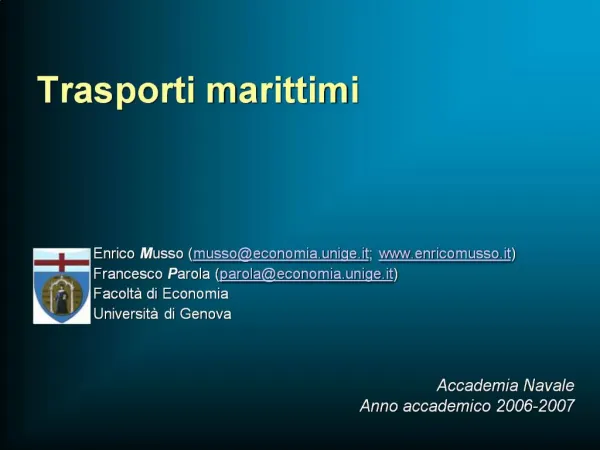 Trasporti marittimi

Enrico Musso (musso@economia.unige.it; www.enricomusso.it)
Francesco Parola (parola@economia.unige.it)
Facoltà di Economia
Università di Genova

Accademia Navale
Anno accademico 2006-2007